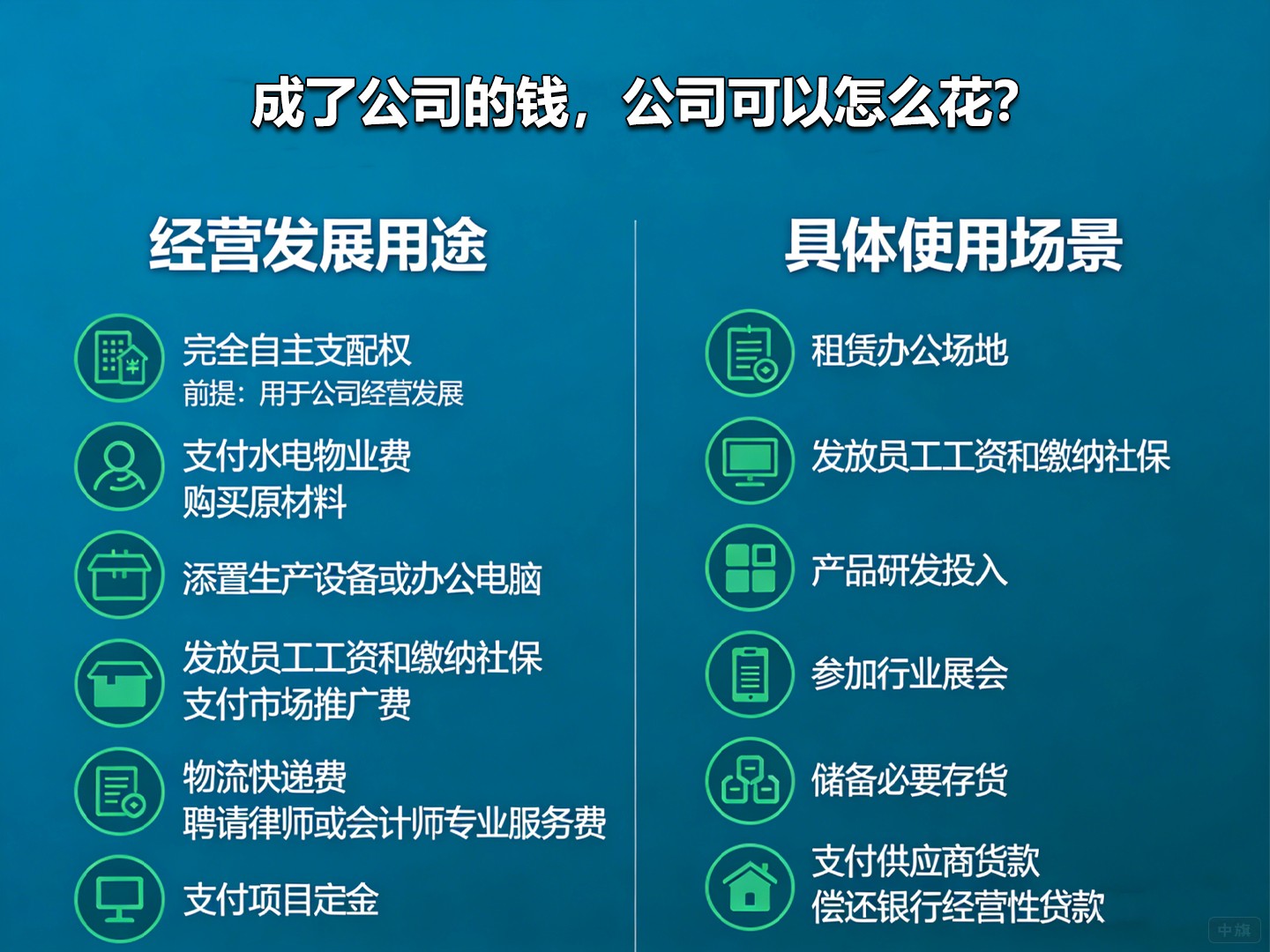 成了公司的钱，公司可以怎么花?

经营发展用途

完全自主支配权
前提：用于公司经营发展

支付水电物业费
购买原材料

添置生产设备或办公电脑

发放员工工资和缴纳社保
支付市场推广费

物流快递费
聘请律师或会计师专业服务费

支付项目定金

具体使用场景

租赁办公场地

发放员工工资和缴纳社保

产品研发投入

参加行业展会

储备必要存货

支付供应商货款
偿还银行经营性贷款

中旗